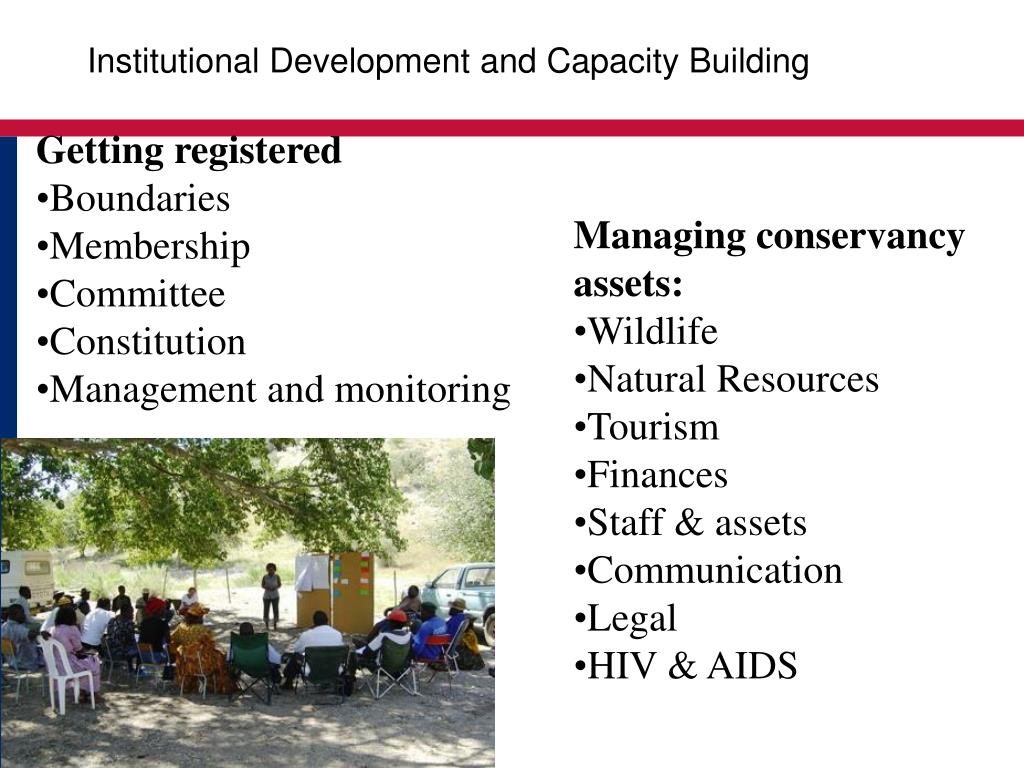 Institutional Development and Capacity Building

Getting registered
•Boundaries
•Membership
•Committee
•Constitution
•Management and monitoring

Managing conservancy assets:
•Wildlife
•Natural Resources
•Tourism
•Finances
•Staff & assets
•Communication
•Legal
•HIV & AIDS